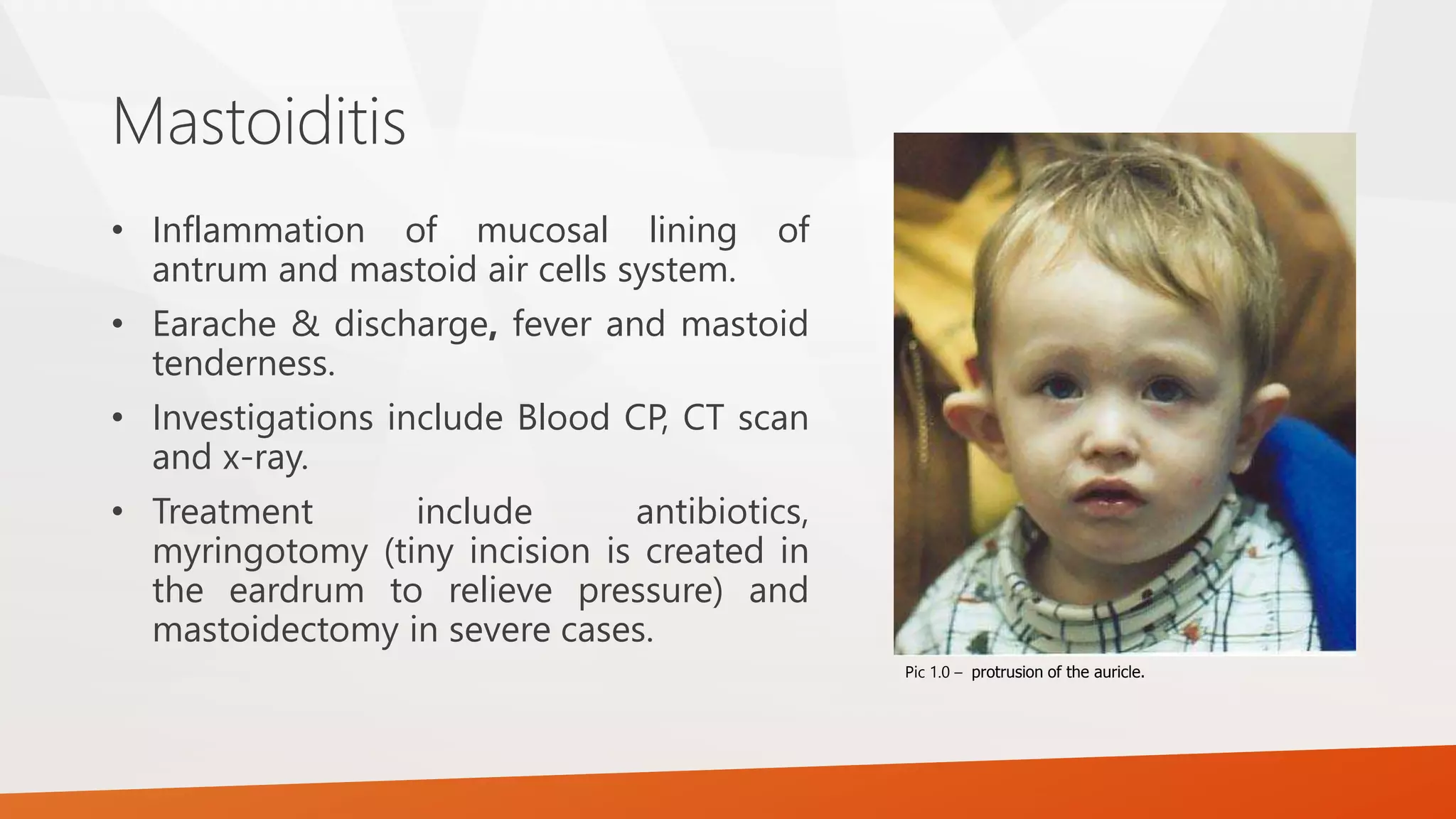 Mastoiditis

• Inflammation of mucosal lining of antrum and mastoid air cells system.

• Earache & discharge, fever and mastoid tenderness.

• Investigations include Blood CP, CT scan and x-ray.

• Treatment include antibiotics, myringotomy (tiny incision is created in the eardrum to relieve pressure) and mastoidectomy in severe cases.

Pic 1.0 – protrusion of the auricle.